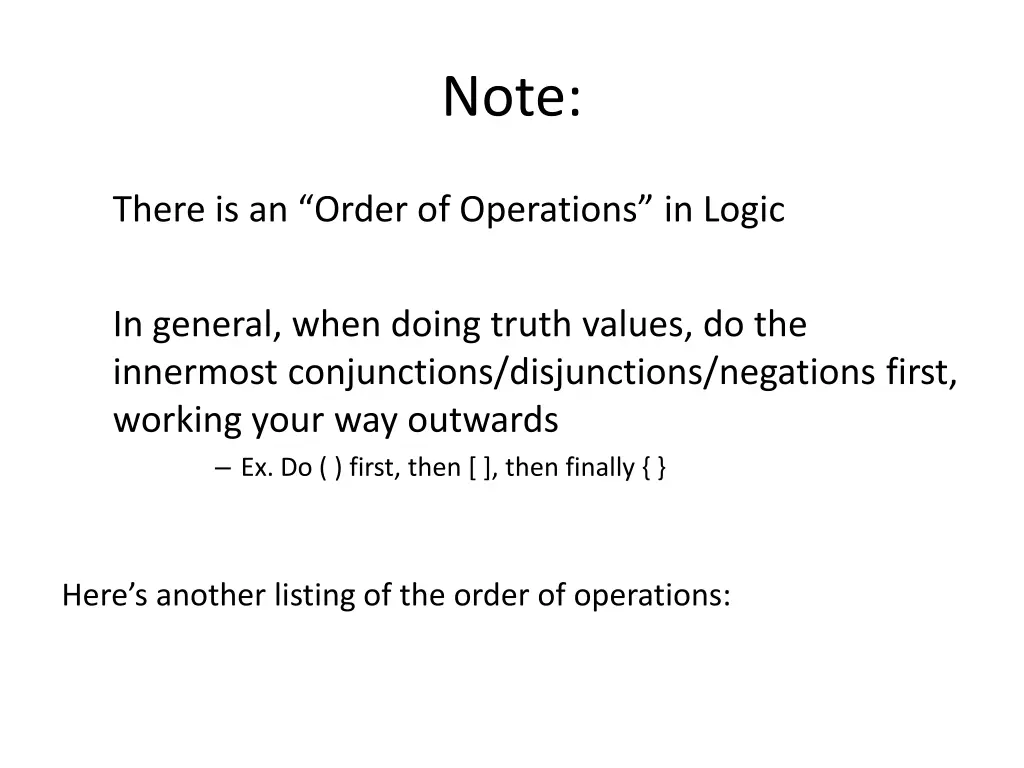 Note:

There is an “Order of Operations” in Logic

In general, when doing truth values, do the innermost conjunctions/disjunctions/negations first, working your way outwards

– Ex. Do ( ) first, then [ ], then finally { }

Here’s another listing of the order of operations: